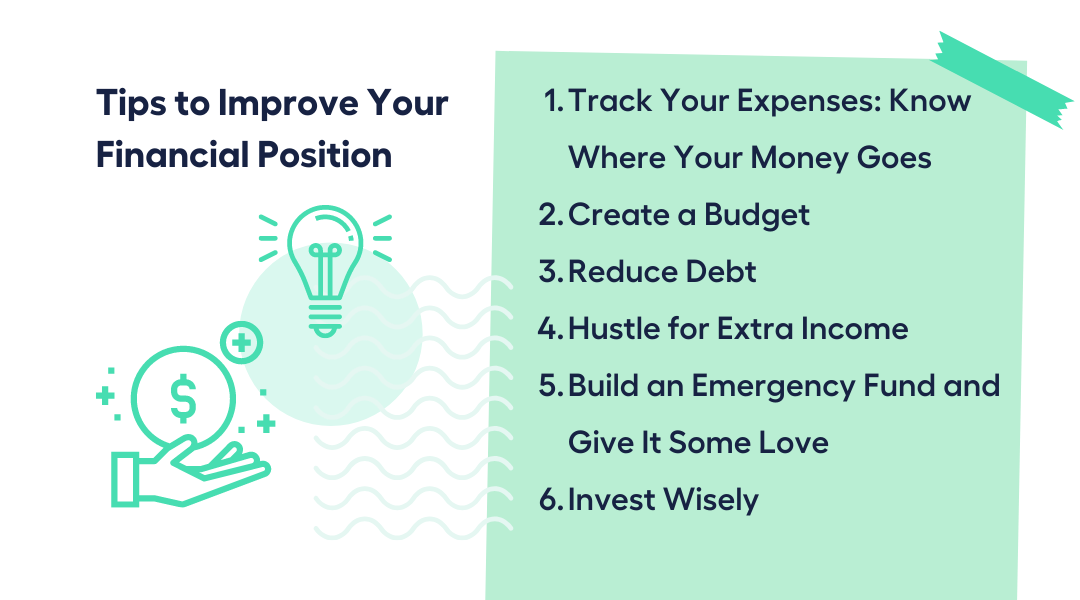 Tips to Improve Your Financial Position

$

1. Track Your Expenses: Know Where Your Money Goes
2. Create a Budget
3. Reduce Debt
4. Hustle for Extra Income
5. Build an Emergency Fund and Give It Some Love
6. Invest Wisely